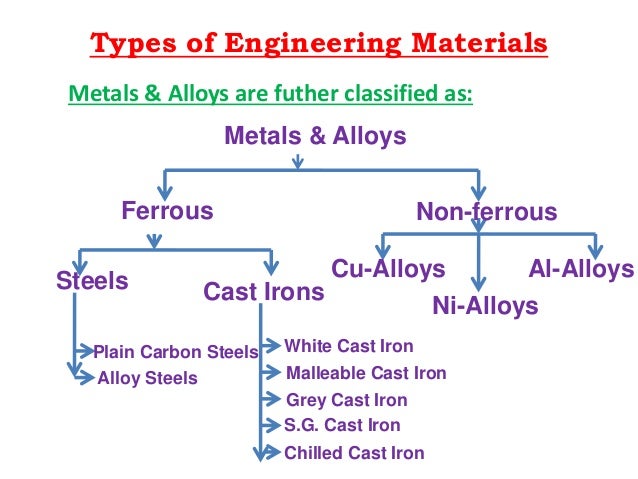 Types of Engineering Materials

Metals & Alloys are futher classified as:

Metals & Alloys

Ferrous

Non-ferrous

Steels

Cast Irons

Cu-Alloys

Ni-Alloys

Al-Alloys

Plain Carbon Steels

Alloy Steels

White Cast Iron

Malleable Cast Iron

Grey Cast Iron

S.G. Cast Iron

Chilled Cast Iron